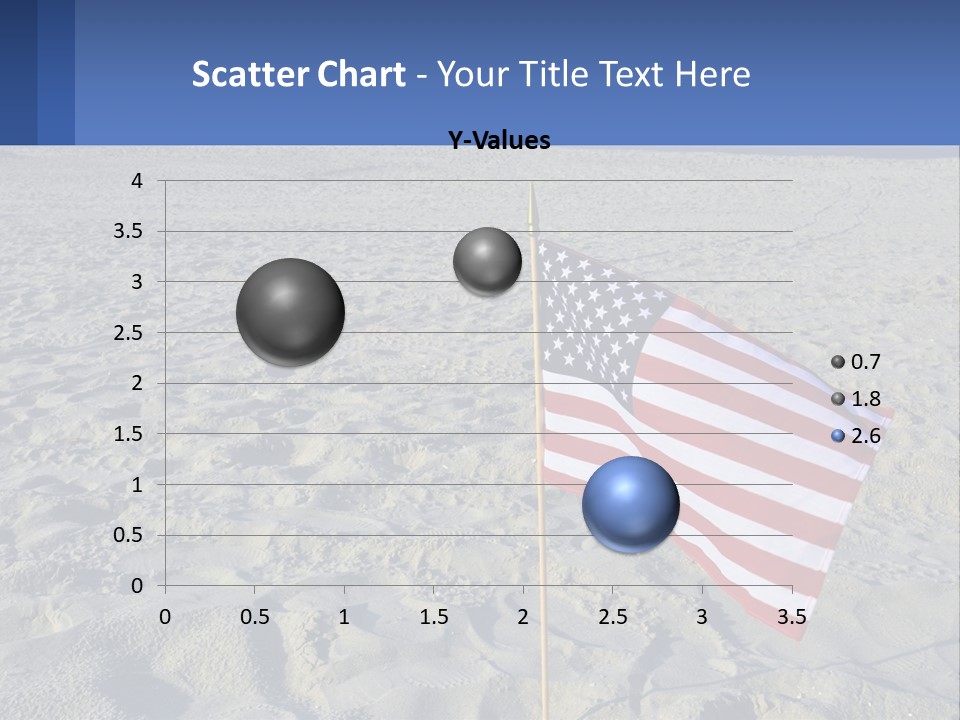 Scatter Chart - Your Title Text Here

Y-Values

4
3.5
3
2.5
2
1.5
1
0.5
0

0 0.5 1 1.5 2 2.5 3 3.5

0.7
1.8
2.6